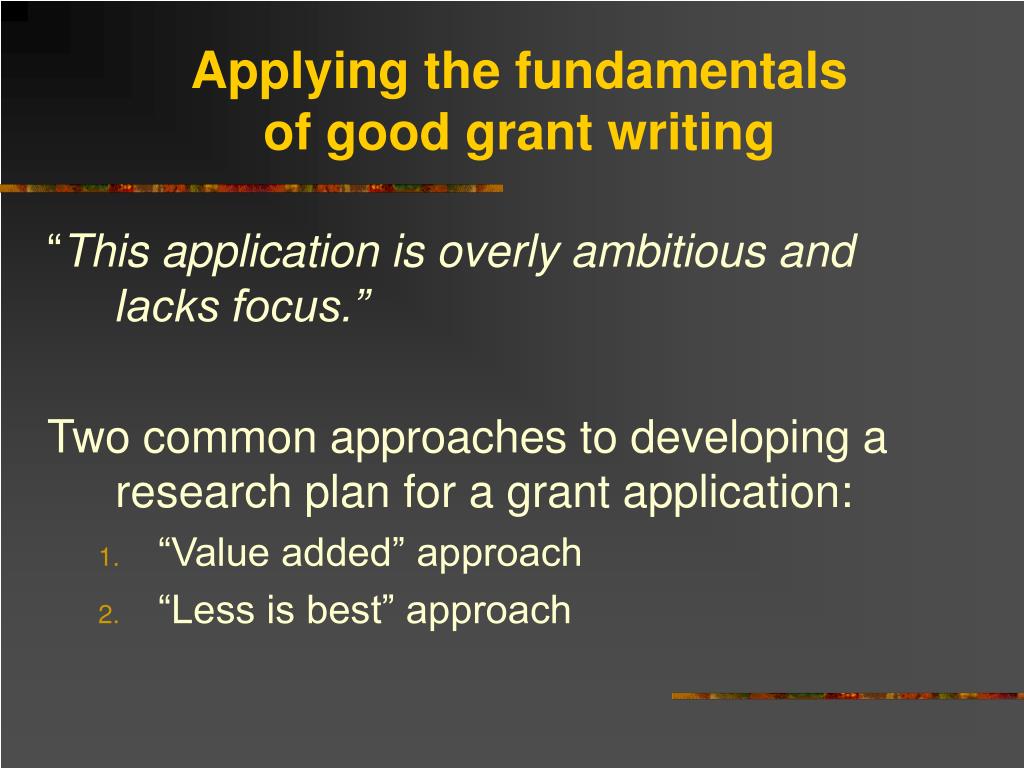 Applying the fundamentals of good grant writing

“This application is overly ambitious and lacks focus.”

Two common approaches to developing a research plan for a grant application:

1. “Value added” approach
2. “Less is best” approach